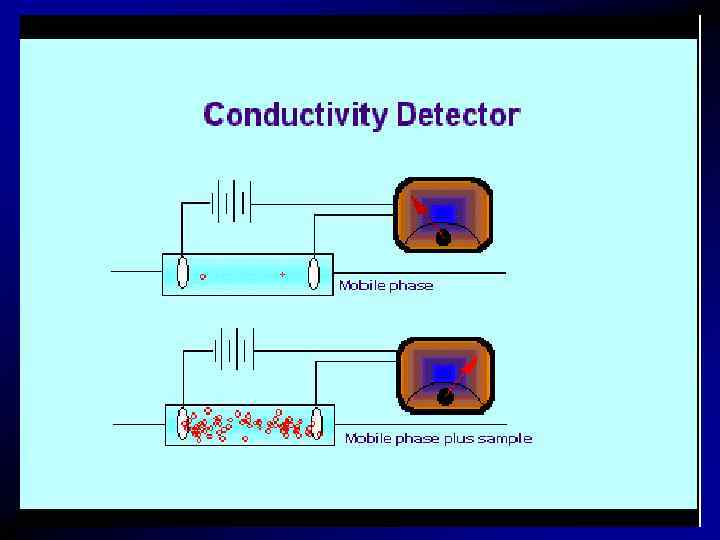 Conductivity Detector

Mobile phase

Mobile phase plus sample